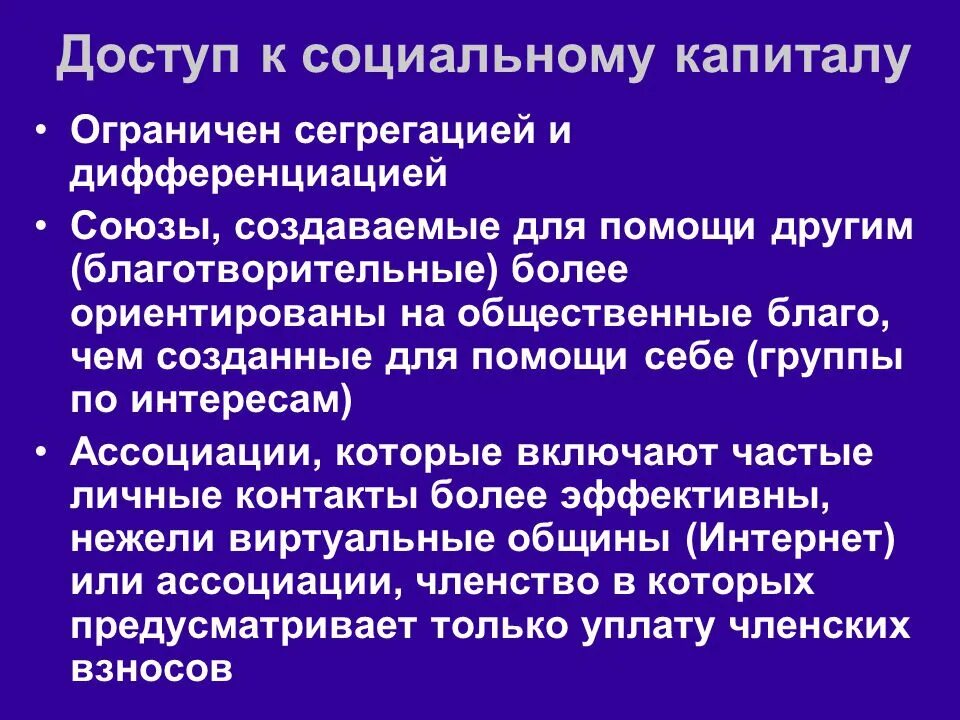 Доступ к социальному капиталу

• Ограничен сегрегацией и дифференциацией

• Союзы, создаваемые для помощи другим (благотворительные) более ориентированы на общественные благо, чем созданные для помощи себе (группы по интересам)

• Ассоциации, которые включают частые личные контакты более эффективны, нежели виртуальные общины (Интернет) или ассоциации, членство в которых предусматривает только уплату членских взносов